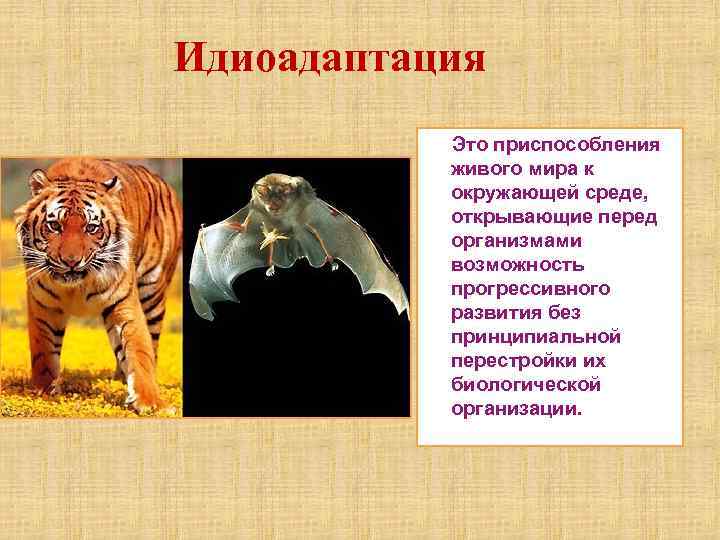 Идиоадаптация

Это приспособления живого мира к окружающей среде, открывающие перед организмами возможность прогрессивного развития без принципиальной перестройки их биологической организации.